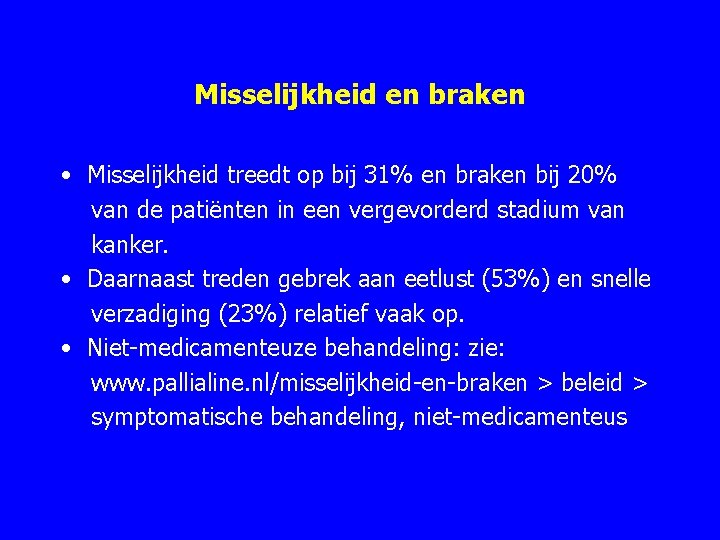 Misselijkheid en braken

• Misselijkheid treedt op bij 31% en braken bij 20% van de patiënten in een vergevorderd stadium van kanker.
• Daarnaast treden gebrek aan eetlust (53%) en snelle verzadiging (23%) relatief vaak op.
• Niet-medicamenteuze behandeling: zie: www.pallialine.nl/misselijkheid-en-braken > beleid > symptomatische behandeling, niet-medicamenteus